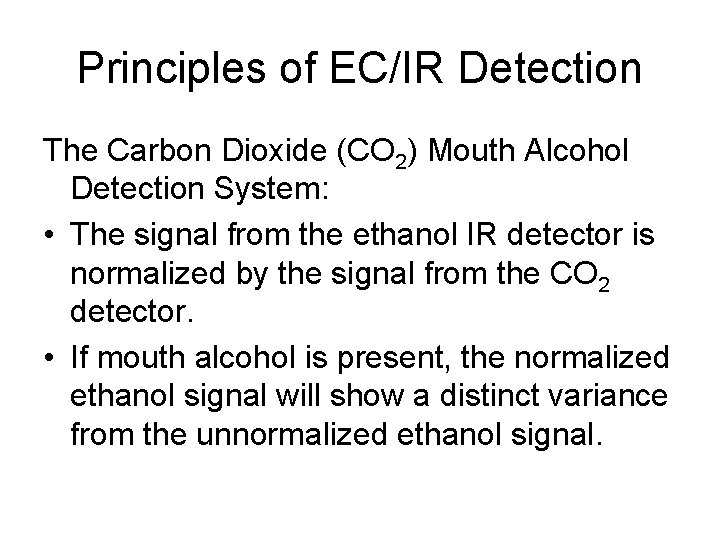 Principles of EC/IR Detection

The Carbon Dioxide ($CO_2$) Mouth Alcohol Detection System:

• The signal from the ethanol IR detector is normalized by the signal from the $CO_2$ detector.

• If mouth alcohol is present, the normalized ethanol signal will show a distinct variance from the unnormalized ethanol signal.